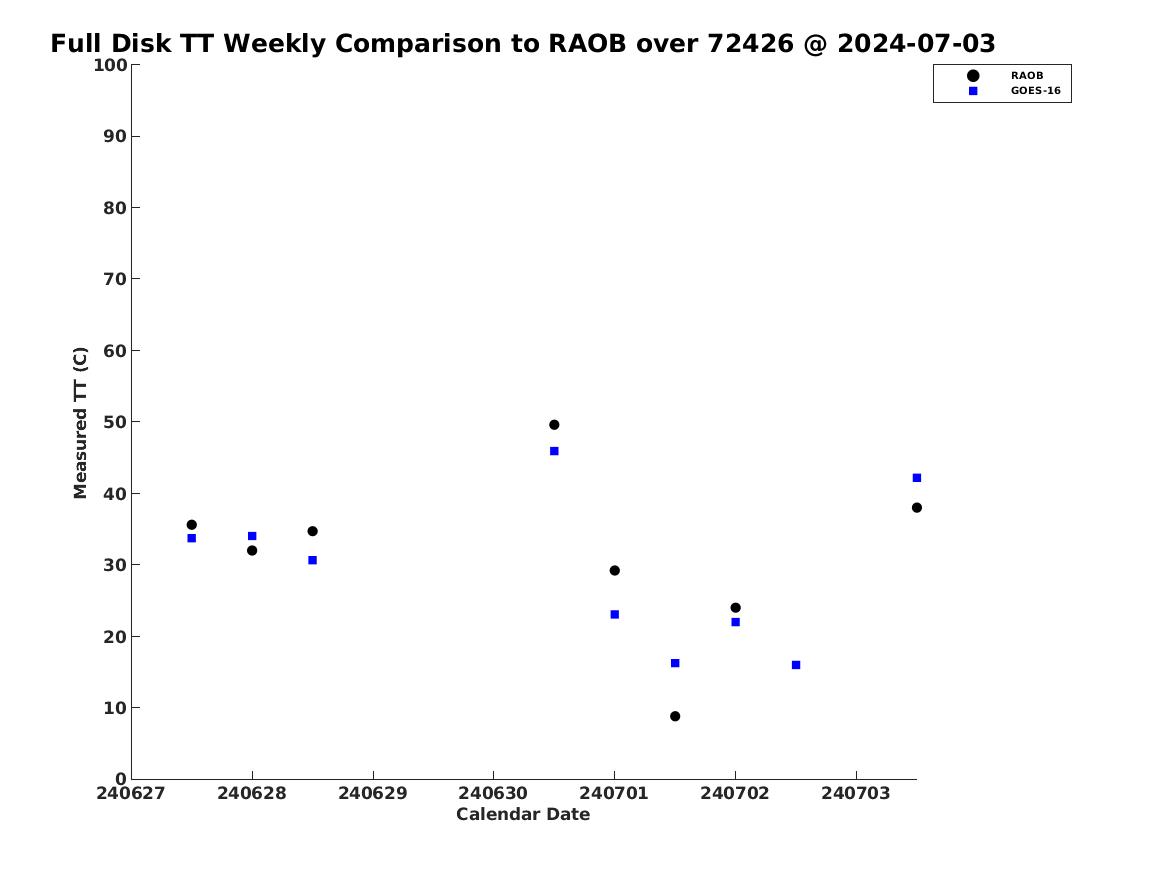 Full Disk TT Weekly Comparison to RAOB over 72426 @ 2024-07-03

RAOB
GOES-16

Measured TT (C)

100
90
80
70
60
50
40
30
20
10
0

240627 240628 240629 240630 240701 240702 240703

Calendar Date